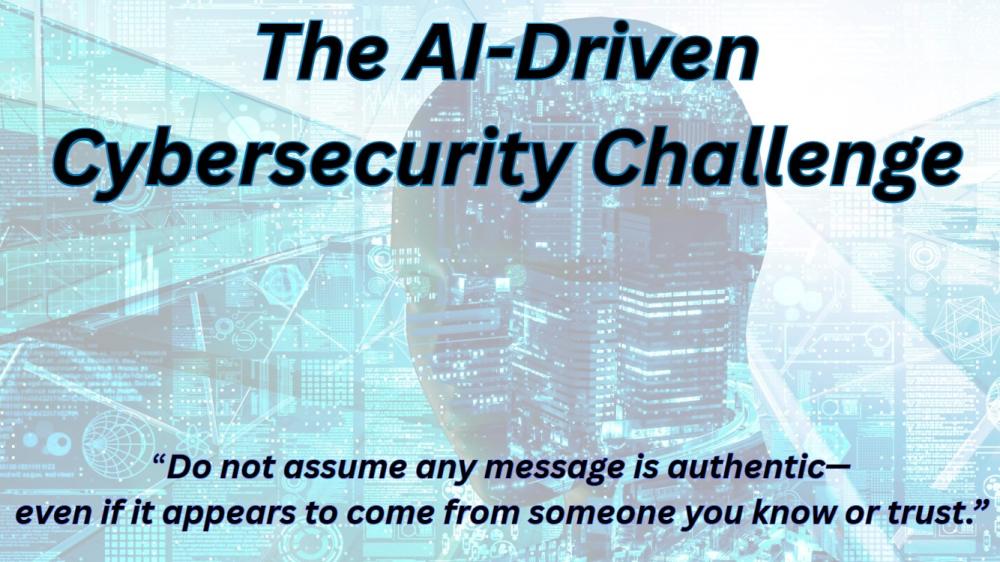 The AI-Driven Cybersecurity Challenge

“Do not assume any message is authentic— even if it appears to come from someone you know or trust.”